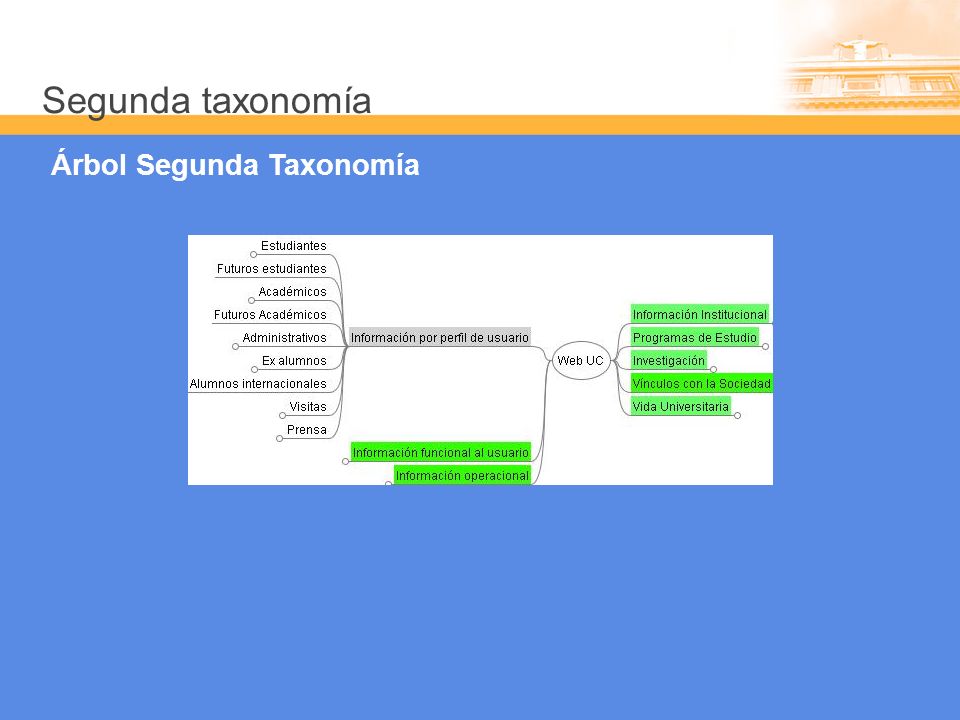 Segunda taxonomía

Árbol Segunda Taxonomía

Estudiantes
Futuros estudiantes
Académicos
Futuros Académicos
Administrativos
Ex alumnos
Alumnos internacionales
Visitas
Prensa
Información por perfil de usuario
Información funcional al usuario
Información operacional
Web UC
Información Institucional
Programas de Estudio
Investigación
Vínculos con la Sociedad
Vida Universitaria